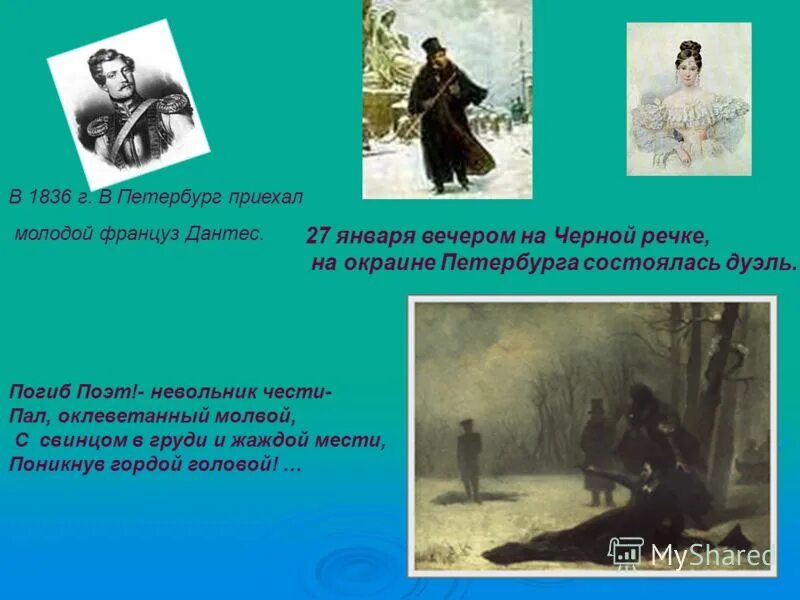 В 1836 г. В Петербург приехал молодой француз Дантес.

27 января вечером на Черной речке, на окраине Петербурга состоялась дуэль.

Погиб Поэт!- невольник чести-
Пал, оклеветанный молвой,
С свинцом в груди и жаждой мести,
Поникнув гордой головой! …

MyShared